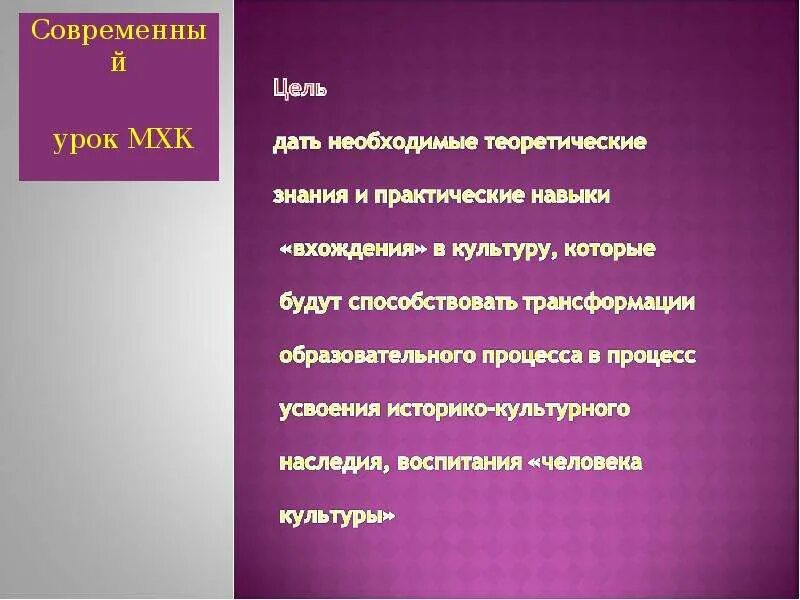 Современный

урок МХК

Цель

дать необходимые теоретические знания и практические навыки «вхождения» в культуру, которые будут способствовать трансформации образовательного процесса в процесс усвоения историко-культурного наследия, воспитания «человека культуры»